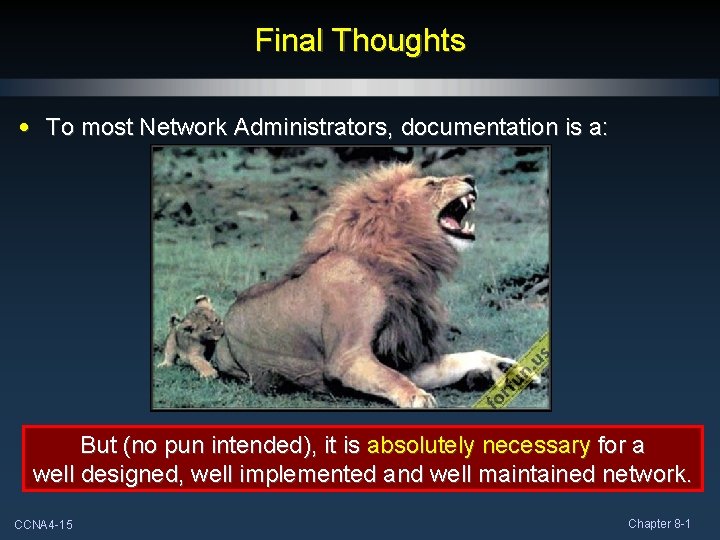 Final Thoughts

• To most Network Administrators, documentation is a:

forfun.us

But (no pun intended), it is absolutely necessary for a well designed, well implemented and well maintained network.

CCNA4-15

Chapter 8-1